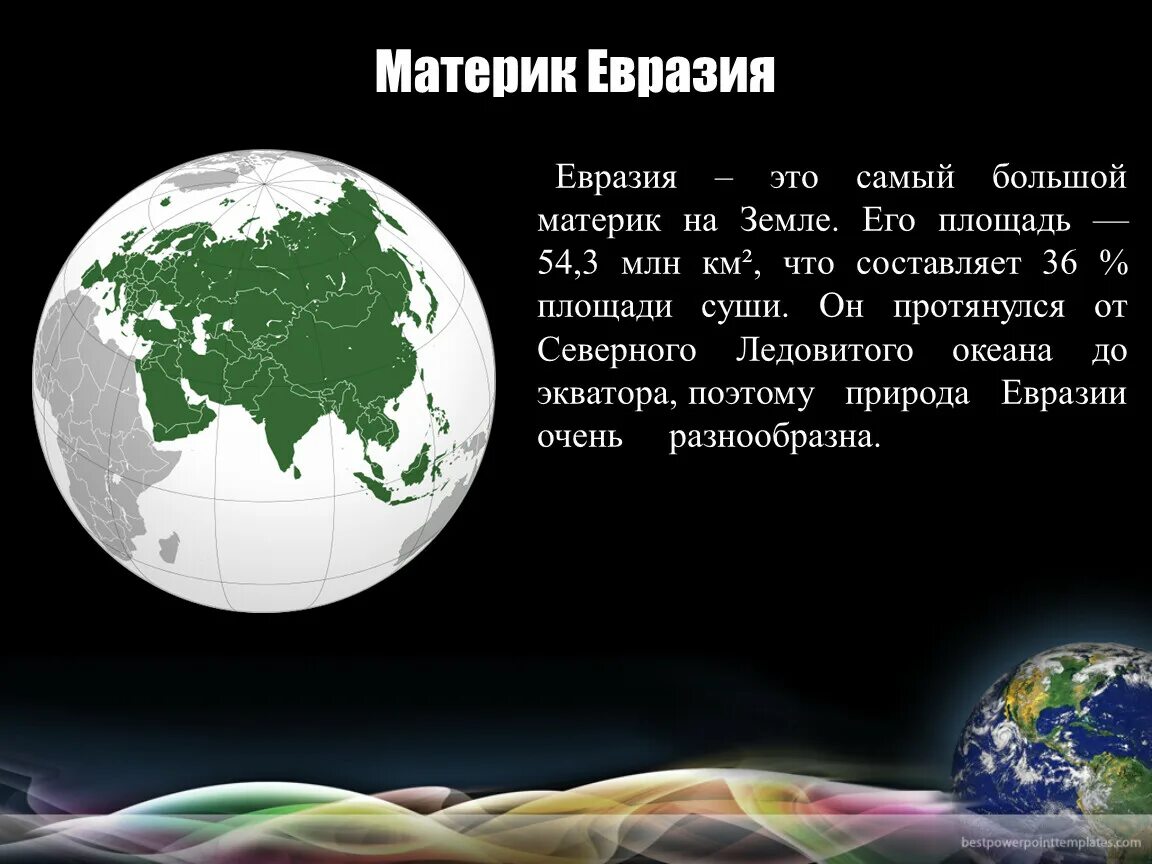 Материк Евразия

Евразия – это самый большой материк на Земле. Его площадь — 54,3 млн км², что составляет 36 % площади суши. Он протянулся от Северного Ледовитого океана до экватора, поэтому природа Евразии очень разнообразна.

bestpowerpointtemplates.com